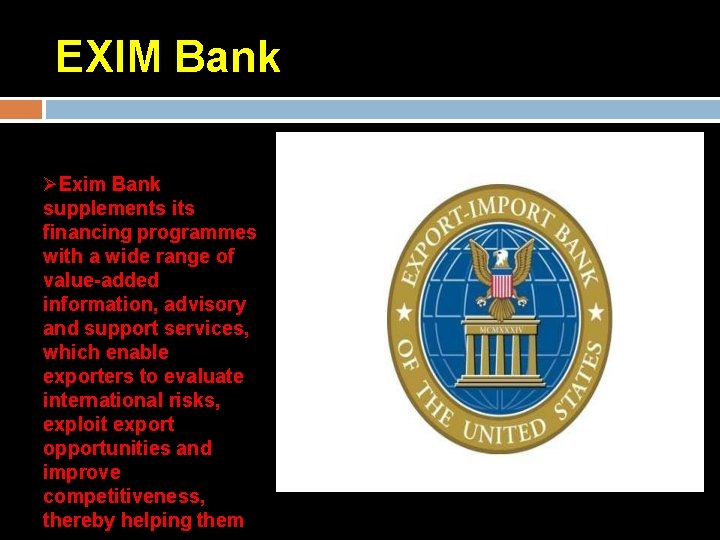 EXIM Bank

➢Exim Bank supplements its financing programmes with a wide range of value-added information, advisory and support services, which enable exporters to evaluate international risks, exploit export opportunities and improve competitiveness, thereby helping them

EXPORT-IMPORT BANK
OF THE UNITED STATES
MCMXXXIV